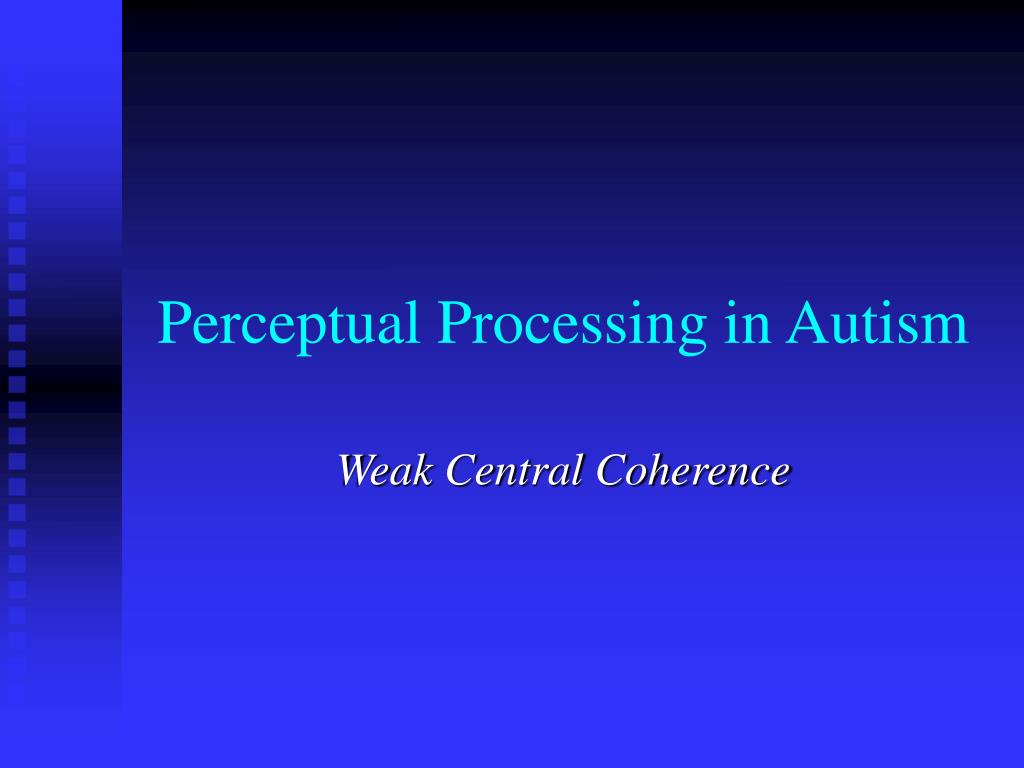 Perceptual Processing in Autism

Weak Central Coherence